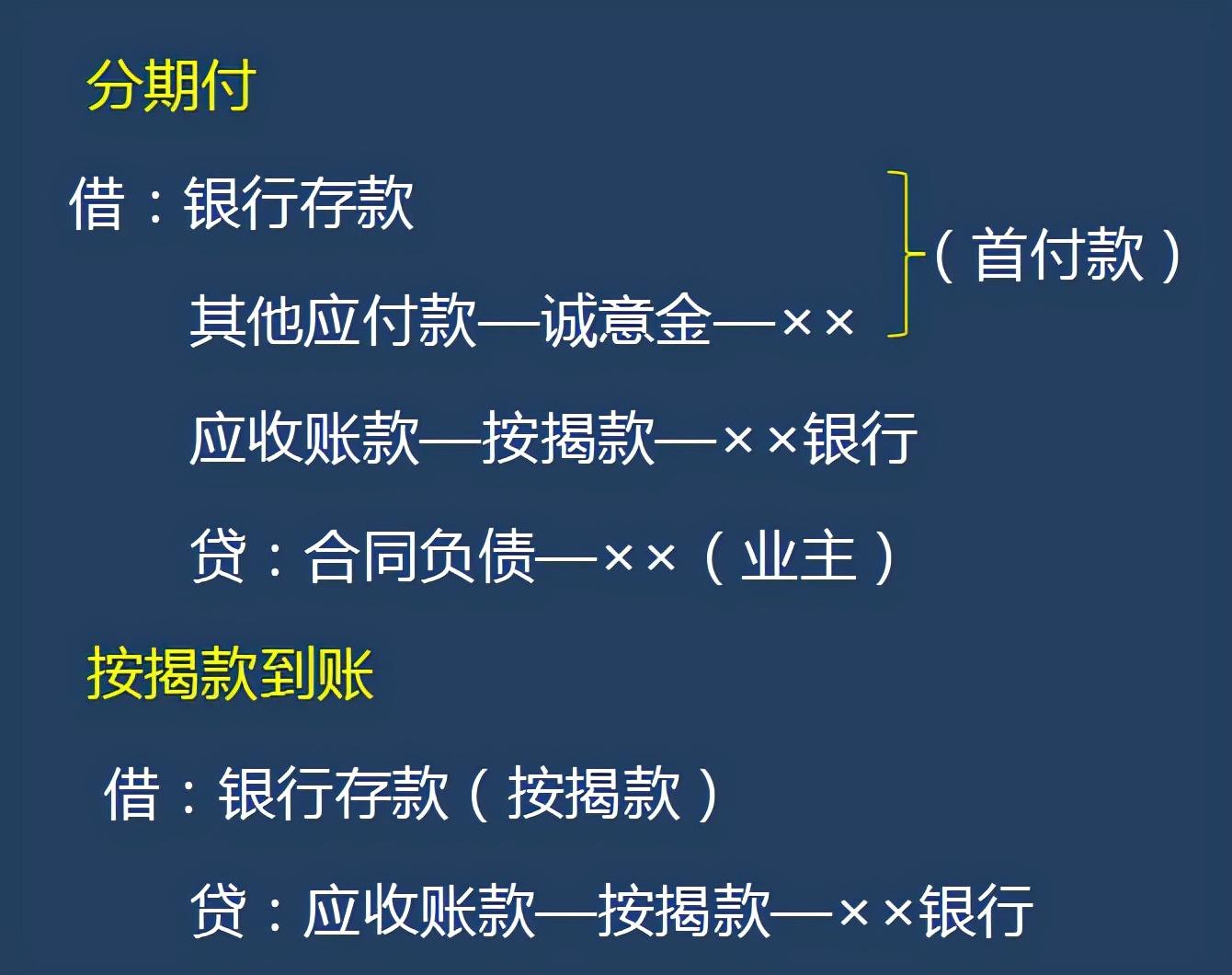 分期付

借：银行存款

其他应付款—诚意金—××

（首付款）

应收账款—按揭款—××银行

贷：合同负债—××（业主）

按揭款到账

借：银行存款（按揭款）

贷：应收账款—按揭款—××银行